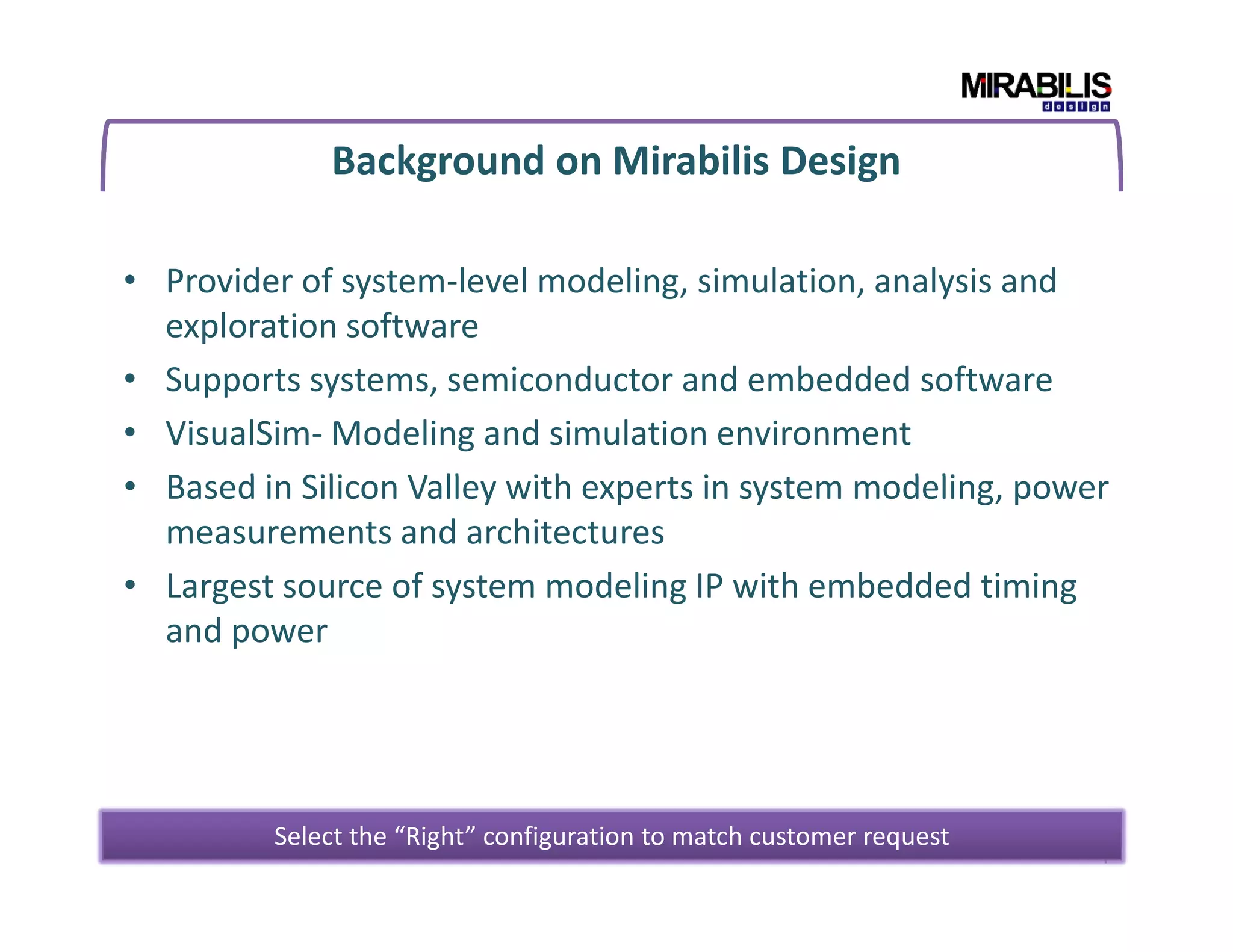 MIRABILIS
design

Background on Mirabilis Design

• Provider of system-level modeling, simulation, analysis and exploration software
• Supports systems, semiconductor and embedded software
• VisualSim- Modeling and simulation environment
• Based in Silicon Valley with experts in system modeling, power measurements and architectures
• Largest source of system modeling IP with embedded timing and power

Select the “Right” configuration to match customer request